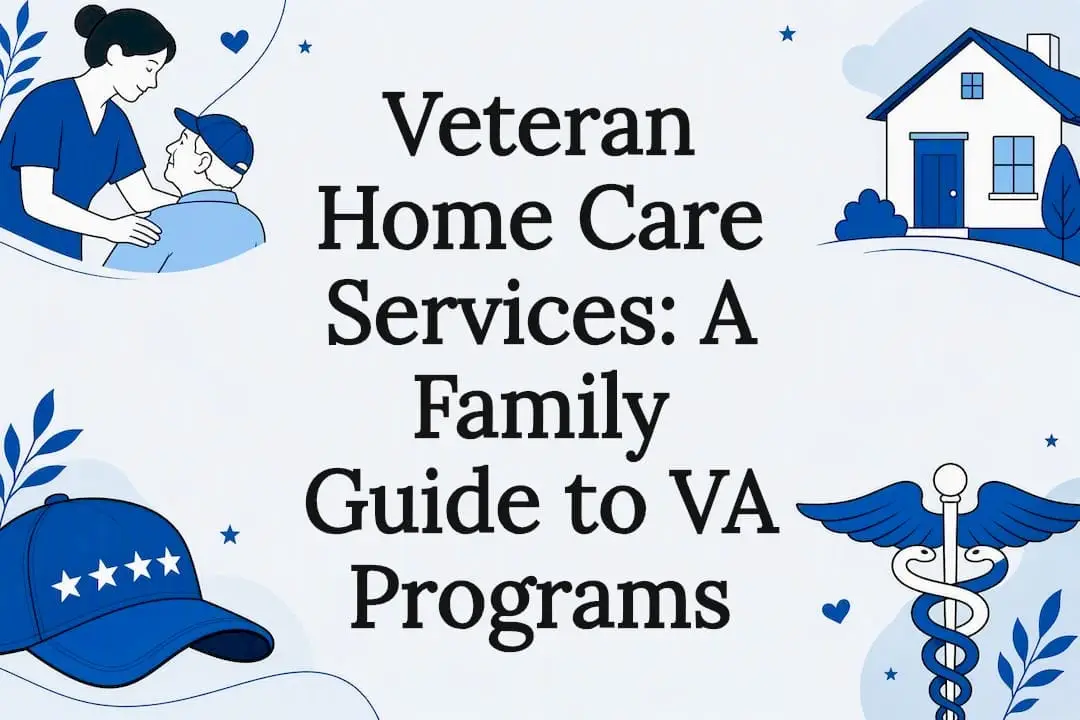 Veteran Home Care Services: A Family Guide to VA Programs